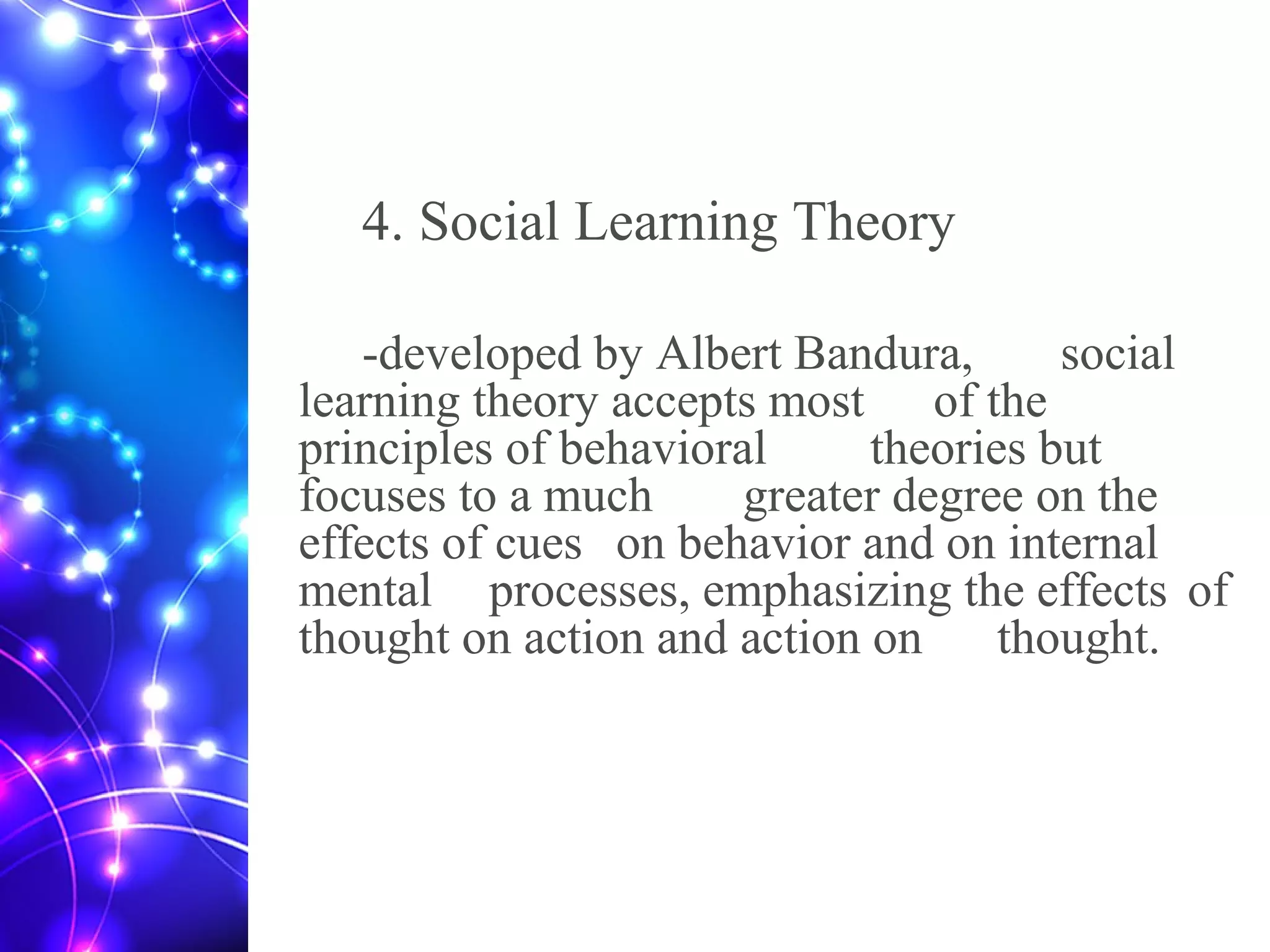 4. Social Learning Theory

-developed by Albert Bandura, social learning theory accepts most of the principles of behavioral theories but focuses to a much greater degree on the effects of cues on behavior and on internal mental processes, emphasizing the effects of thought on action and action on thought.